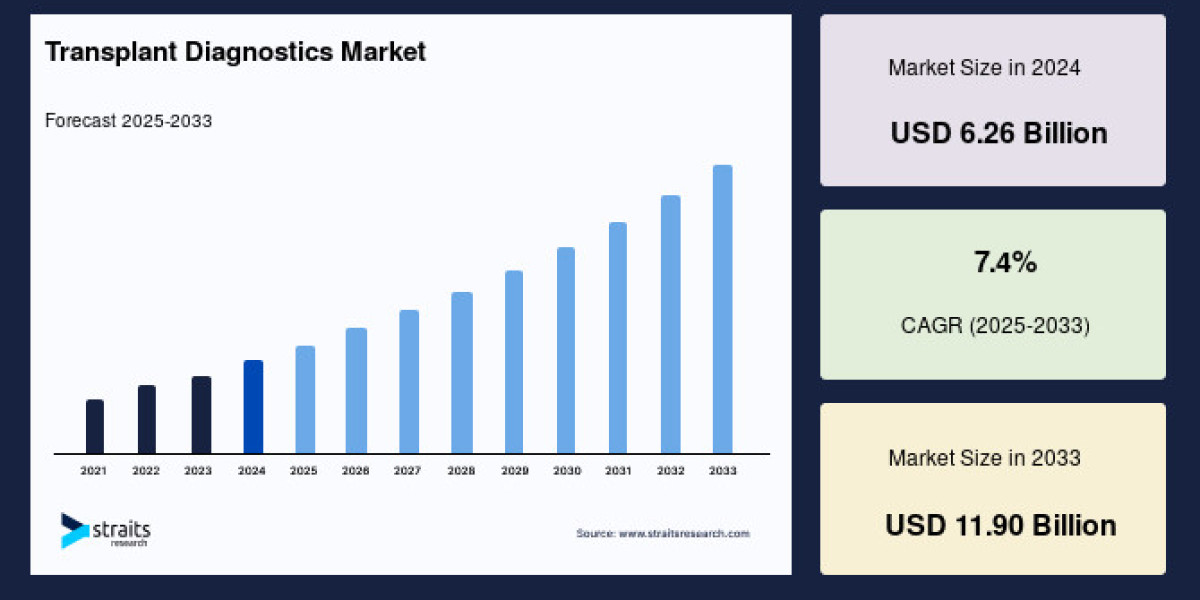 Transplant Diagnostics Market

Forecast 2025-2033

2021 2022 2023 2024 2025 2026 2027 2028 2029 2030 2031 2032 2033

straits research

Source: www.straitsresearch.com

Market Size in 2024

USD 6.26 Billion

7.4%

CAGR (2025-2033)

Market Size in 2033

USD 11.90 Billion